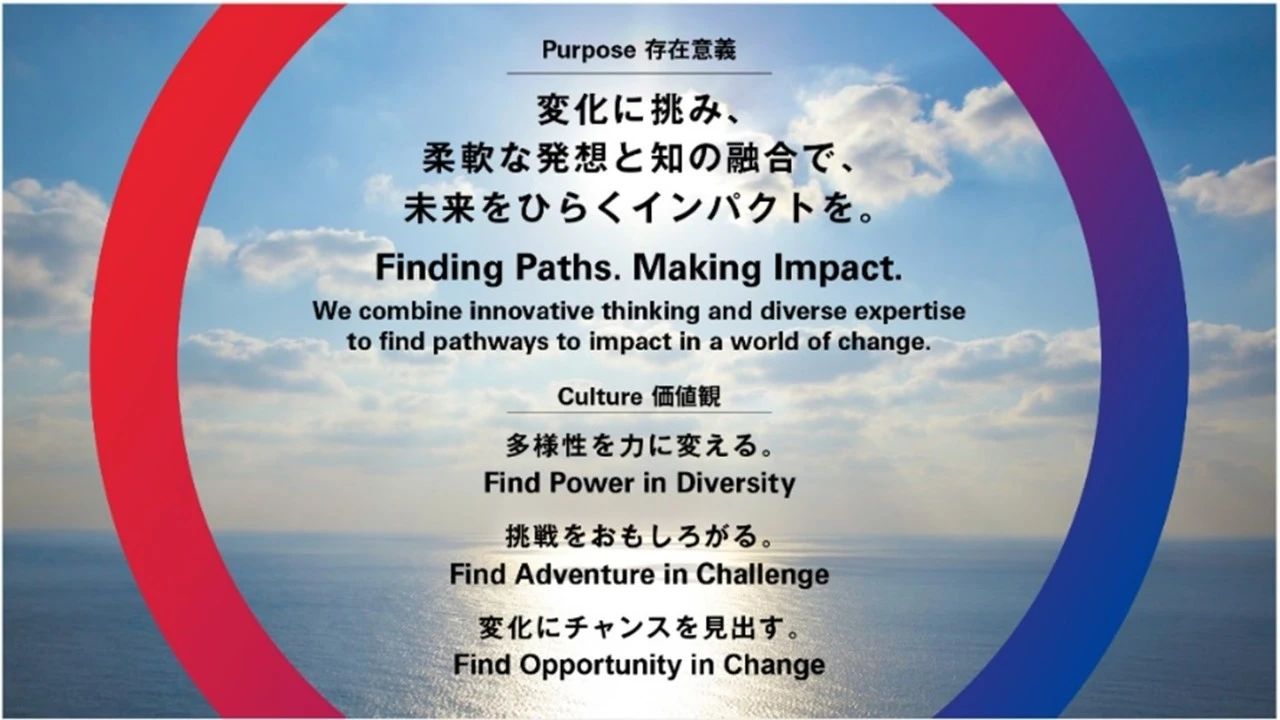 Purpose 存在意義

変化に挑み、
柔軟な発想と知の融合で、
未来をひらくインパクトを。

Finding Paths. Making Impact.

We combine innovative thinking and diverse expertise to find pathways to impact in a world of change.

Culture 価値観

多様性を力に変える。
Find Power in Diversity

挑戦をおもしろがる。
Find Adventure in Challenge

変化にチャンスを見出す。
Find Opportunity in Change